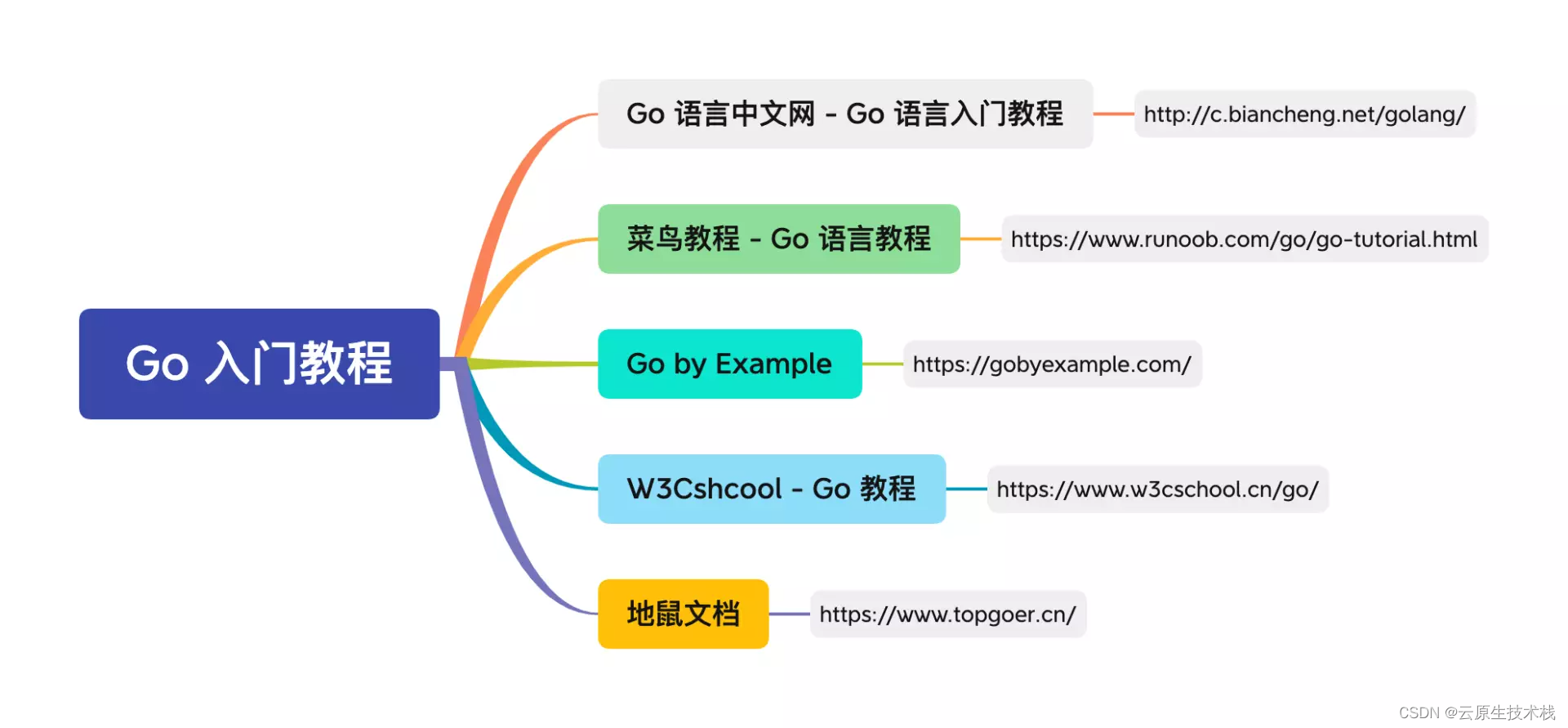 Go 入门教程

Go 语言中文网 - Go 语言入门教程

http://c.biancheng.net/golang/

菜鸟教程 - Go 语言教程

https://www.runoob.com/go/go-tutorial.html

Go by Example

https://gobyexample.com/

W3Cshcool - Go 教程

https://www.w3cschool.cn/go/

地鼠文档

https://www.topgoer.cn/

CSDN @云原生技术栈